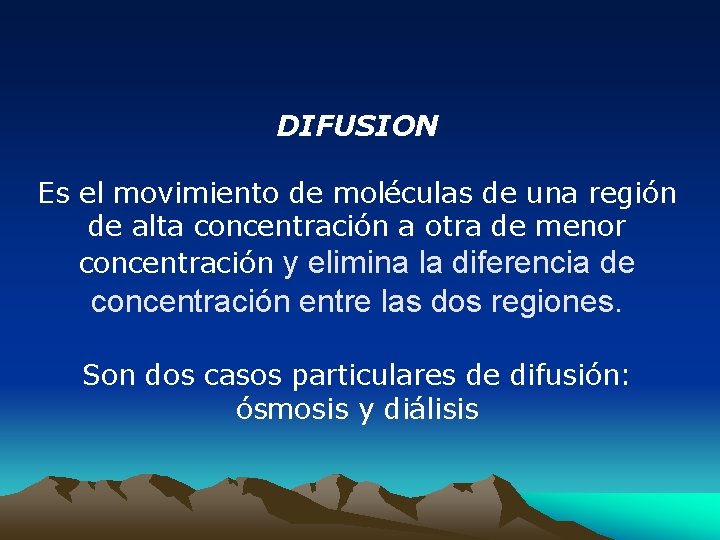 DIFUSION

Es el movimiento de moléculas de una región de alta concentración a otra de menor concentración y elimina la diferencia de concentración entre las dos regiones.

Son dos casos particulares de difusión: ósmosis y diálisis